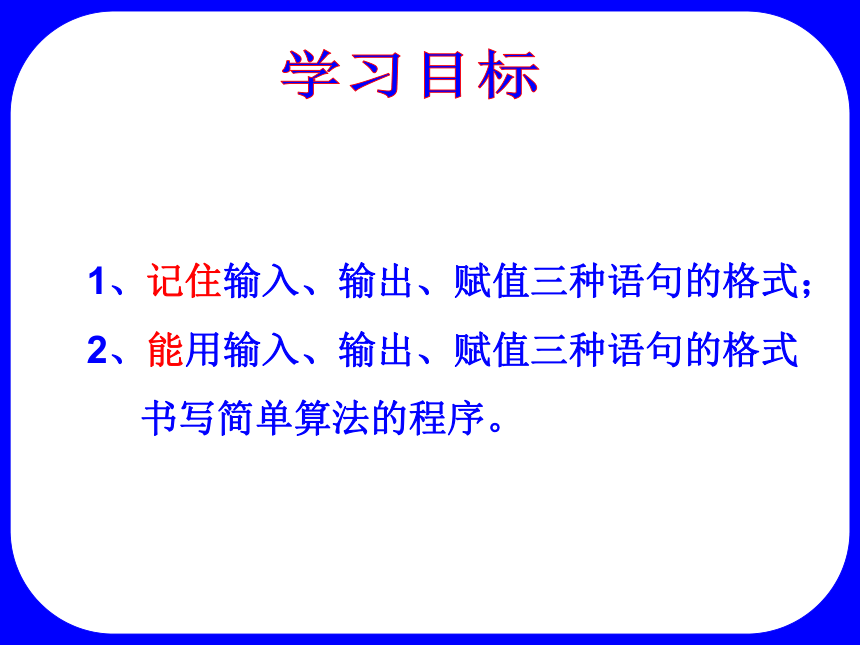 学习目标

1、记住输入、输出、赋值三种语句的格式；

2、能用输入、输出、赋值三种语句的格式书写简单算法的程序。